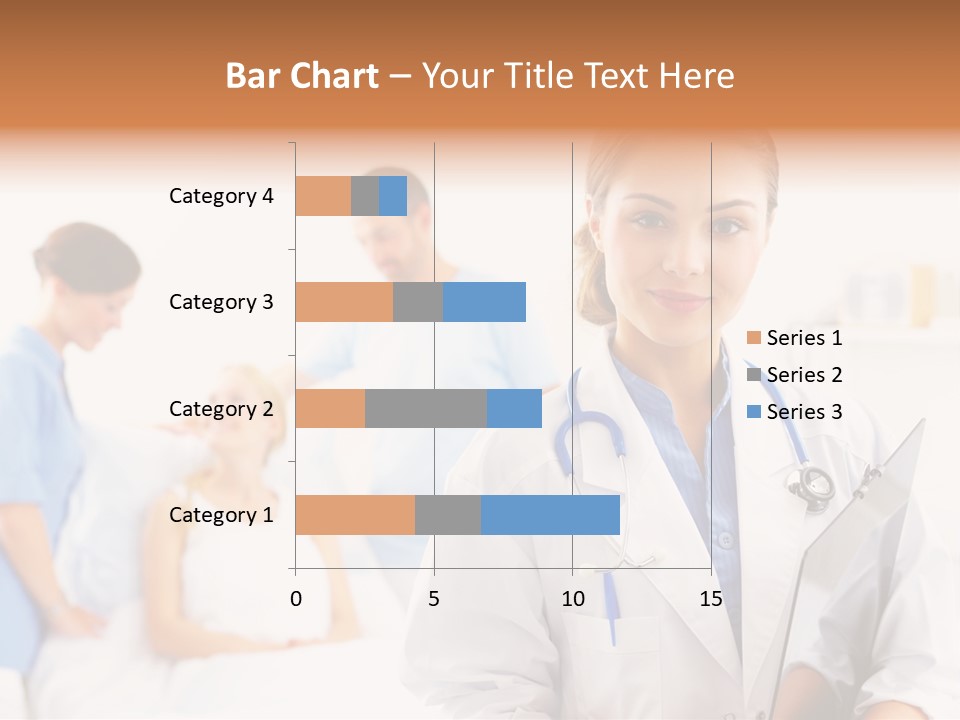 Bar Chart – Your Title Text Here

Category 4
Category 3
Category 2
Category 1

0
5
10
15

Series 1
Series 2
Series 3